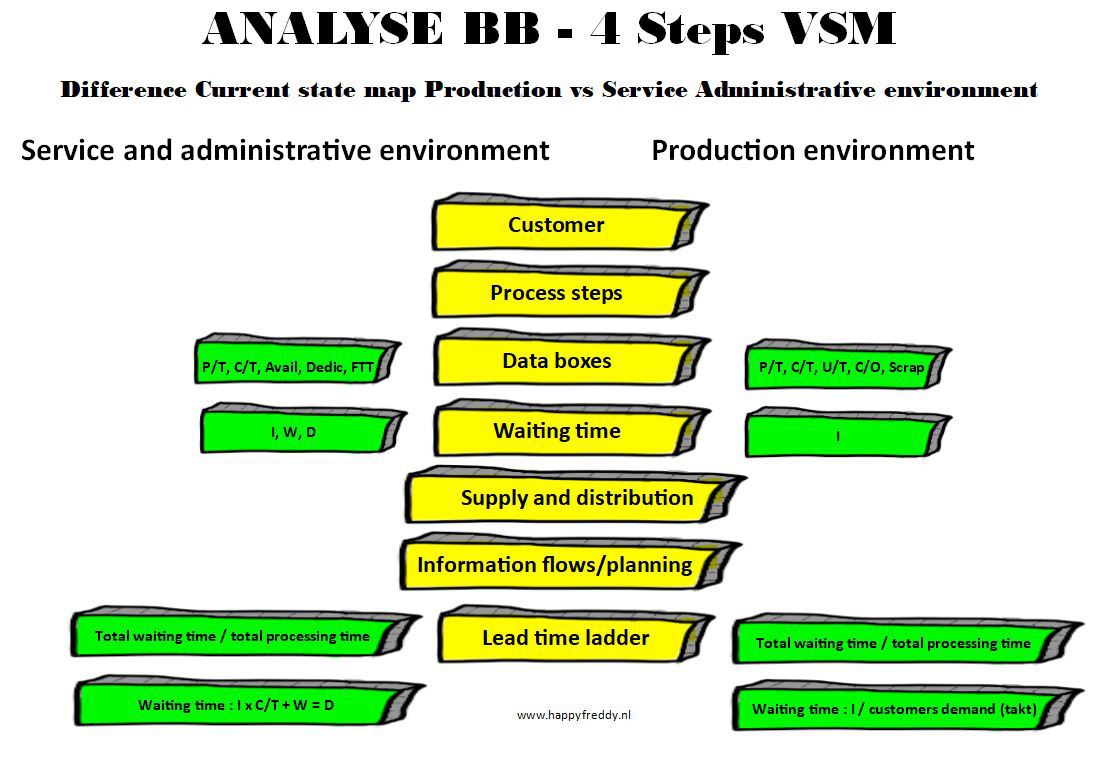 ANALYSE BB - 4 Steps VSM

Difference Current state map Production vs Service Administrative environment

Service and administrative environment

Production environment

Customer

Process steps

P/T, C/T, Avail, Dedic, FTT

Data boxes

P/T, C/T, U/T, C/O, Scrap

I, W, D

Waiting time

I

Supply and distribution

Information flows/planning

Total waiting time / total processing time

Lead time ladder

Total waiting time / total processing time

Waiting time : I x C/T + W = D

www.happyfreddy.nl

Waiting time : I / customers demand (takt)